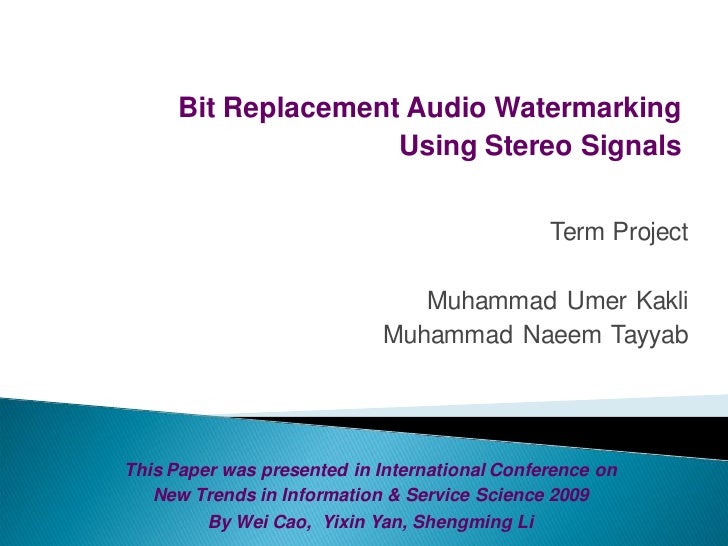 Bit Replacement Audio Watermarking Using Stereo Signals

Term Project

Muhammad Umer Kakli
Muhammad Naeem Tayyab

This Paper was presented in International Conference on New Trends in Information & Service Science 2009
By Wei Cao, Yixin Yan, Shengming Li